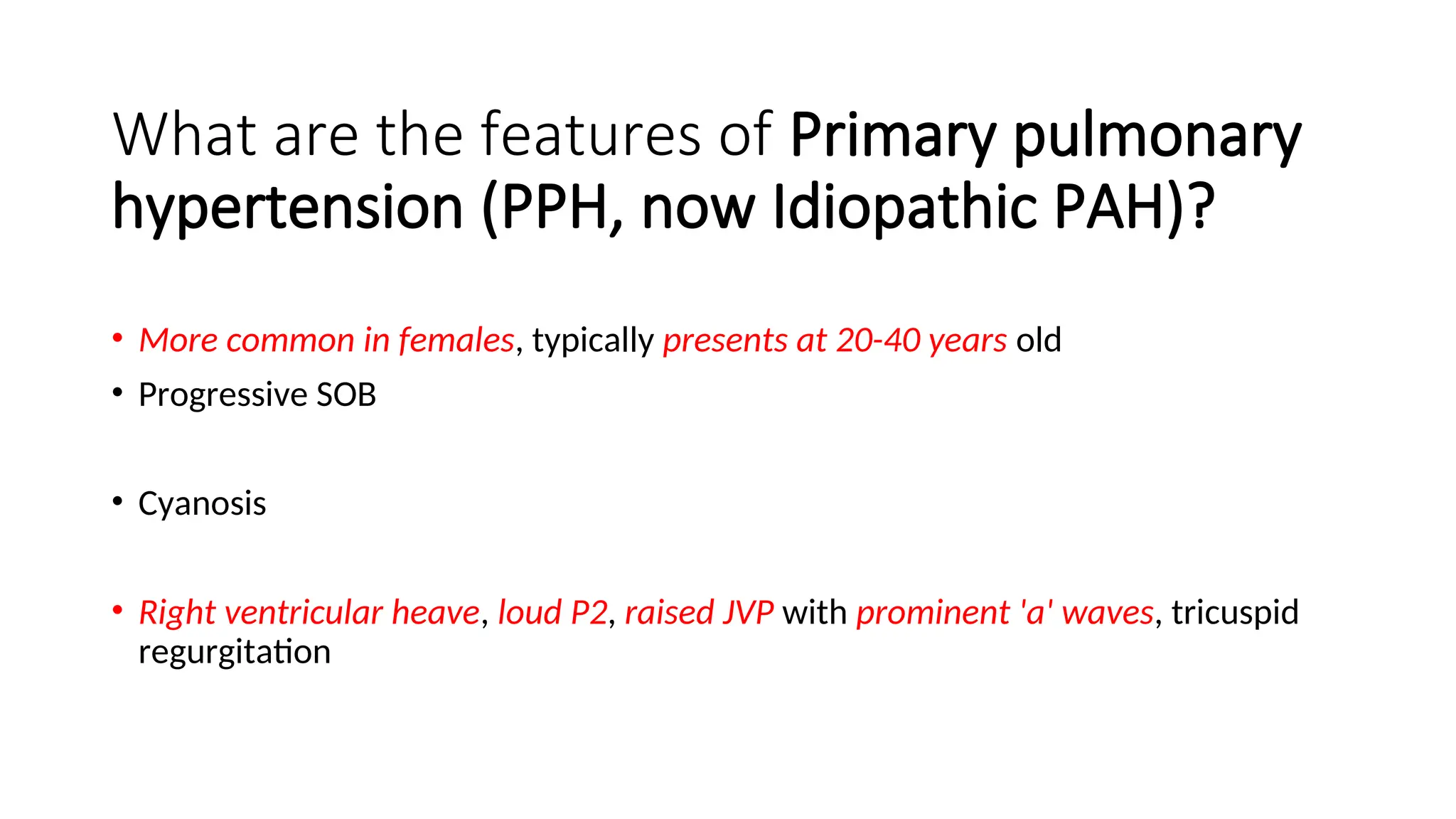 What are the features of Primary pulmonary hypertension (PPH, now Idiopathic PAH)?

• More common in females, typically presents at 20-40 years old
• Progressive SOB

• Cyanosis

• Right ventricular heave, loud P2, raised JVP with prominent 'a' waves, tricuspid regurgitation